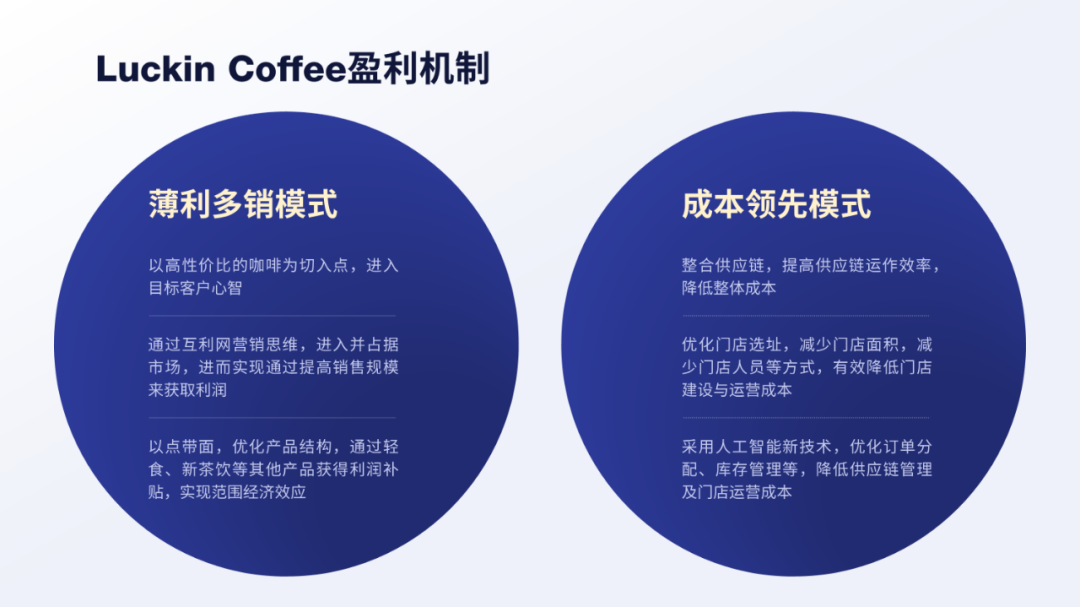 Luckin Coffee盈利机制

薄利多销模式

以高性价比的咖啡为切入点，进入目标客户心智

通过互利网营销思维，进入并占据市场，进而实现通过提高销售规模来获取利润

以点带面，优化产品结构，通过轻食、新茶饮等其他产品获得利润补贴，实现范围经济效应

成本领先模式

整合供应链，提高供应链运作效率，降低整体成本

优化门店选址，减少门店面积，减少门店人员等方式，有效降低门店建设与运营成本

采用人工智能新技术，优化订单分配、库存管理等，降低供应链管理及门店运营成本